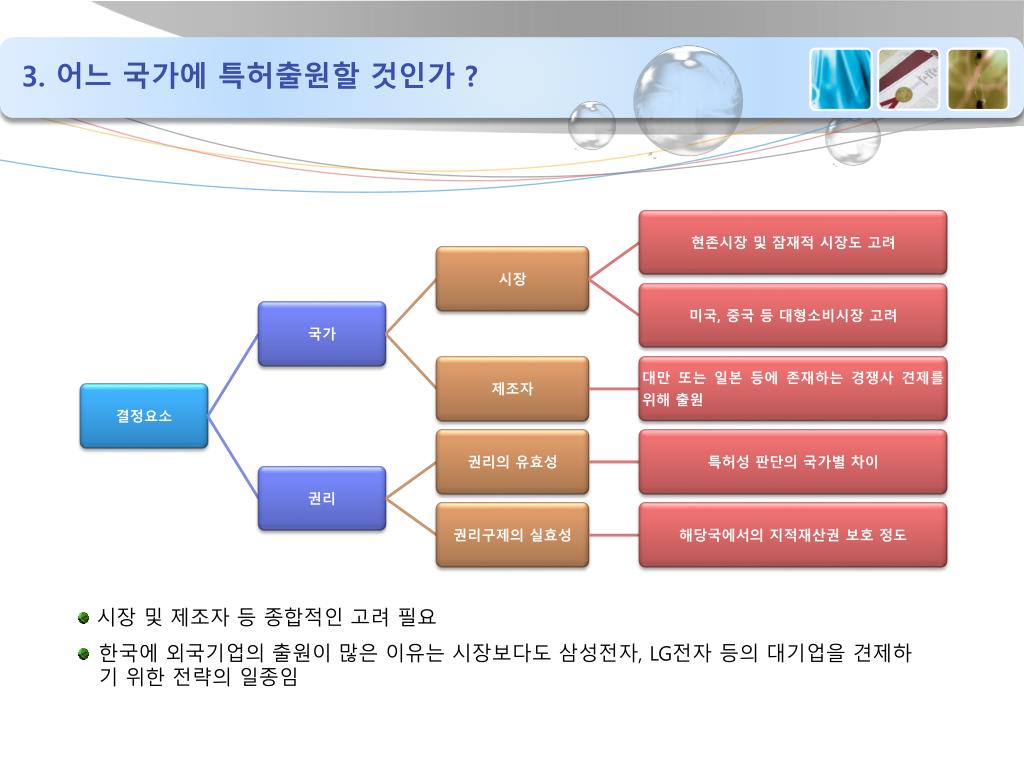 3. 어느 국가에 특허출원할 것인가 ?

결정요소

국가

권리

시장

제조자

권리의 유효성

권리구제의 실효성

현존시장 및 잠재적 시장도 고려

미국, 중국 등 대형소비시장 고려

대만 또는 일본 등에 존재하는 경쟁사 견제를 위해 출원

특허성 판단의 국가별 차이

해당국에서의 지적재산권 보호 정도

시장 및 제조자 등 종합적인 고려 필요

한국에 외국기업의 출원이 많은 이유는 시장보다도 삼성전자, LG전자 등의 대기업을 견제하기 위한 전략의 일종임